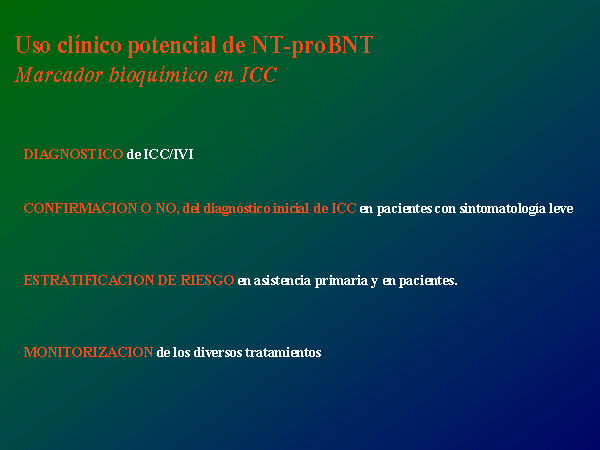 Uso clínico potencial de NT-proBNT
Marcador bioquímico en ICC

DIAGNOSTICO de ICC/IVI

CONFIRMACION O NO, del diagnóstico inicial de ICC en pacientes con sintomatología leve

ESTRATIFICACION DE RIESGO en asistencia primaria y en pacientes.

MONITORIZACION de los diversos tratamientos